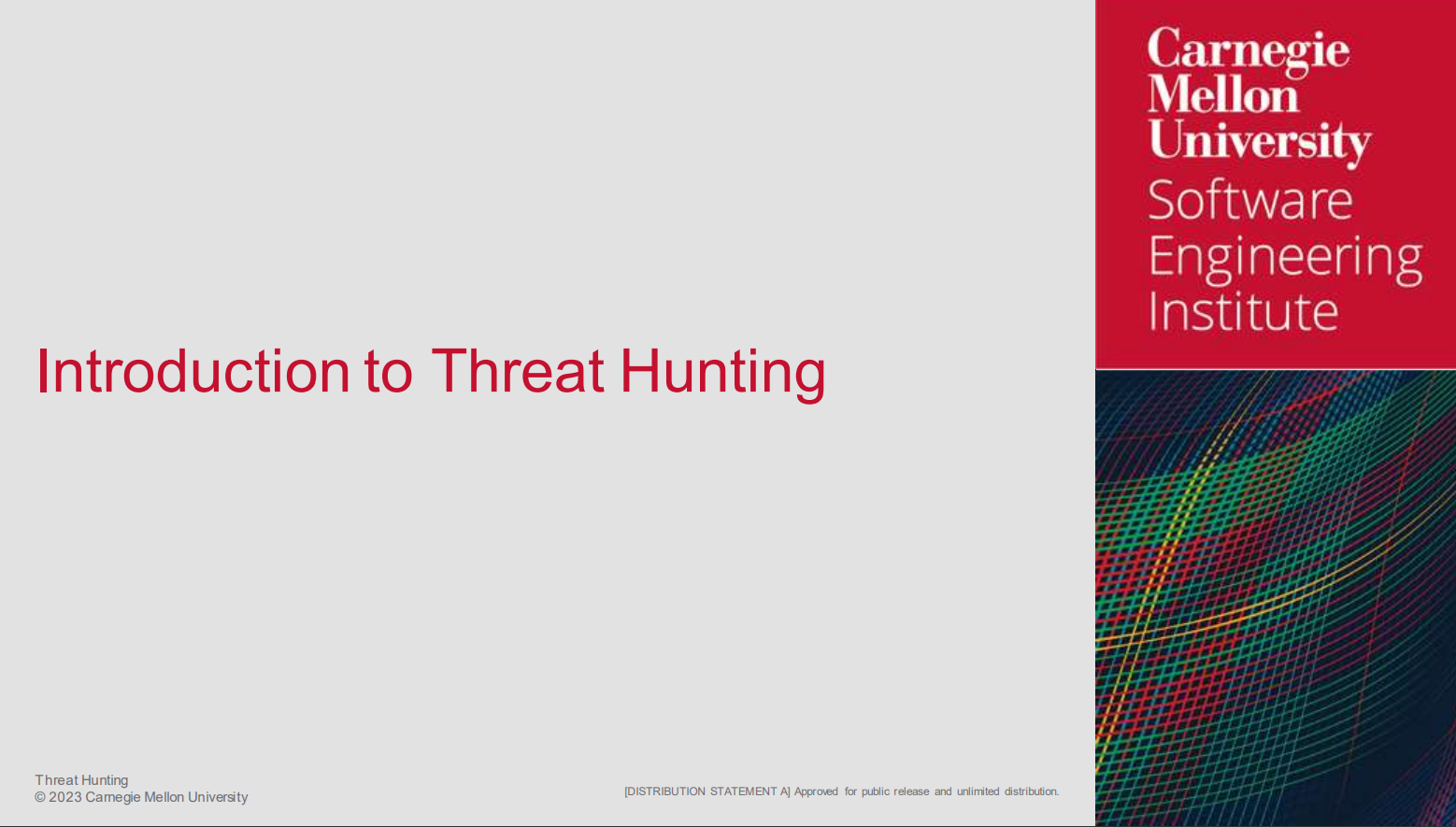 Carnegie Mellon University Software Engineering Institute

Introduction to Threat Hunting

Threat Hunting
© 2023 Carnegie Mellon University

[DISTRIBUTION STATEMENT A] Approved for public release and unlimited distribution.